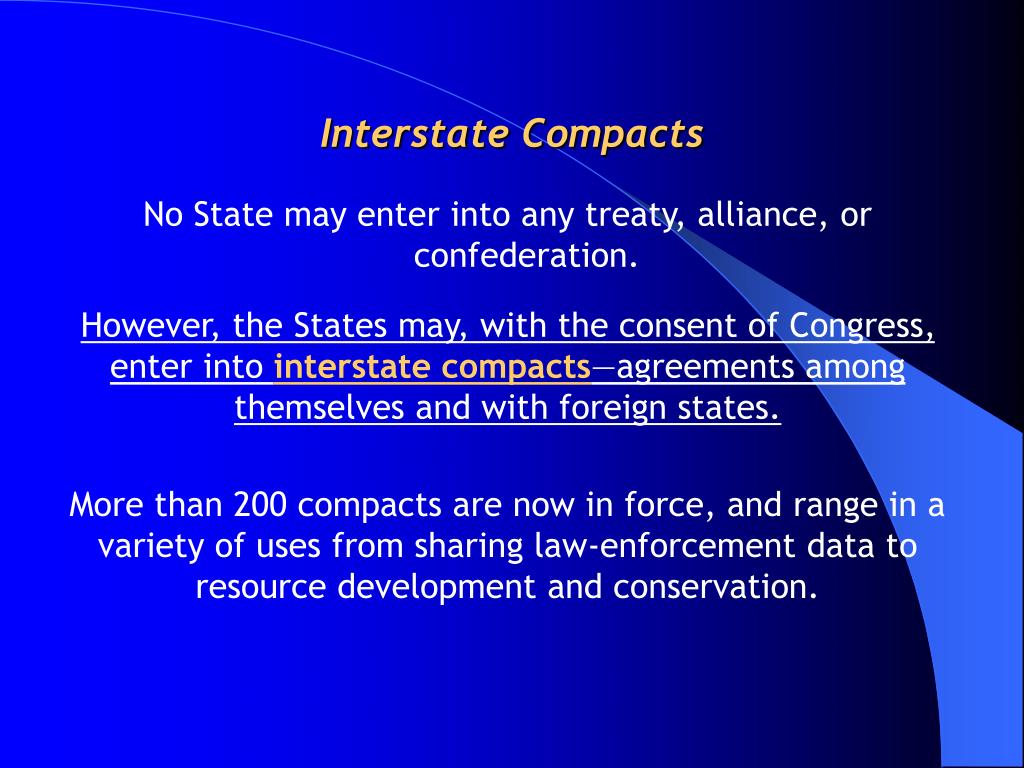 Interstate Compacts

No State may enter into any treaty, alliance, or confederation.

However, the States may, with the consent of Congress, enter into interstate compacts—agreements among themselves and with foreign states.

More than 200 compacts are now in force, and range in a variety of uses from sharing law-enforcement data to resource development and conservation.